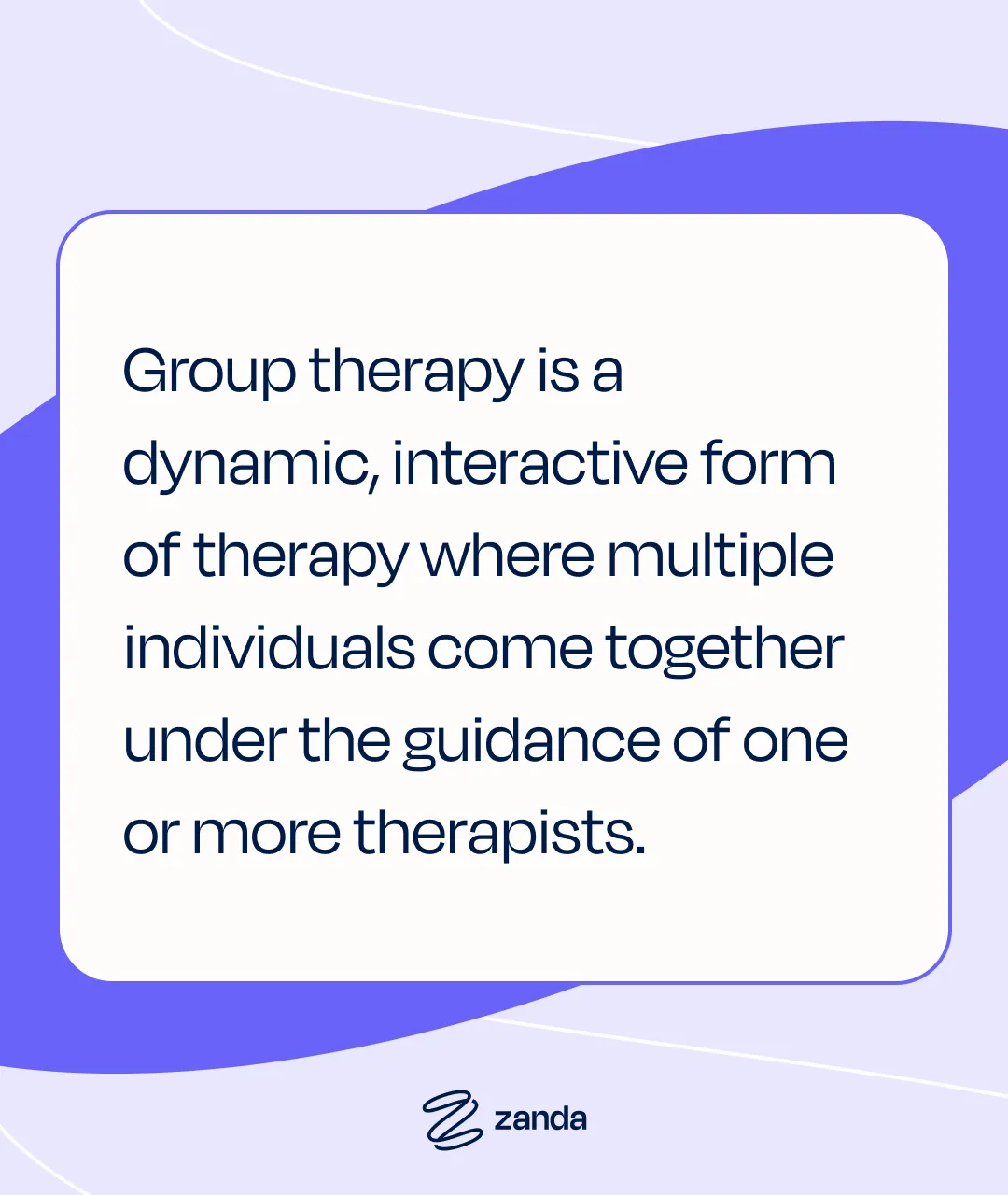 Group therapy is a dynamic, interactive form of therapy where multiple individuals come together under the guidance of one or more therapists.

zanda